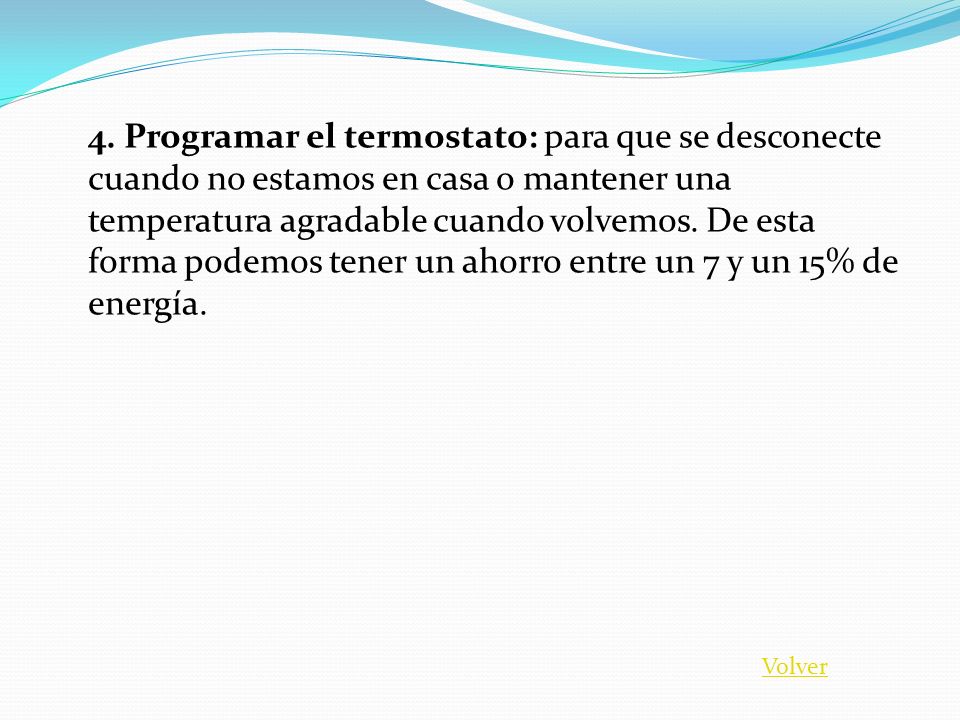 4. Programar el termostato: para que se desconecte cuando no estamos en casa o mantener una temperatura agradable cuando volvemos. De esta forma podemos tener un ahorro entre un 7 y un 15% de energía.

Volver